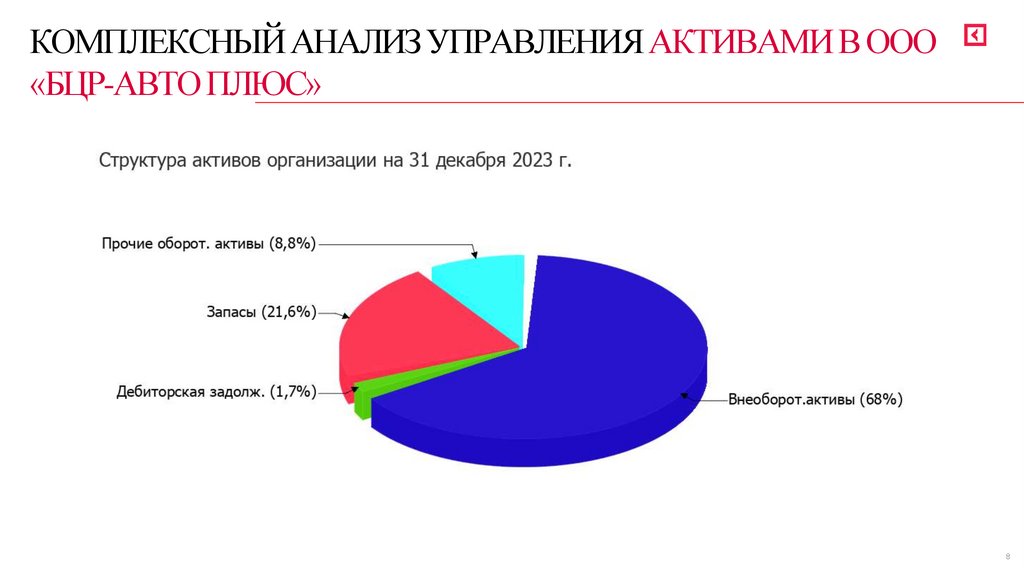 КОМПЛЕКСНЫЙ АНАЛИЗ УПРАВЛЕНИЯ АКТИВАМИ В ООО «БЦР-АВТО ПЛЮС»

Структура активов организации на 31 декабря 2023 г.

Прочие оборот. активы (8,8%)

Запасы (21,6%)

Дебиторская задолж. (1,7%)

Внеоборот.активы (68%)

8